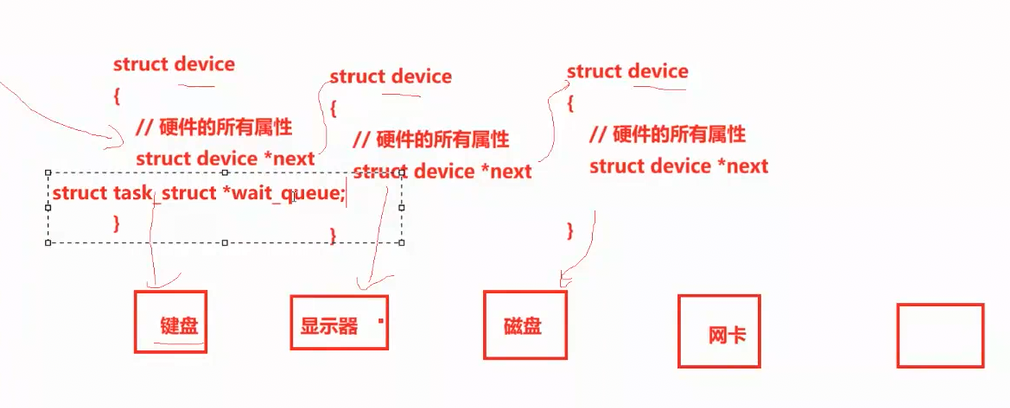 struct device
{
// 硬件的所有属性
struct device *next
struct task_struct *wait_queue;
}

struct device
{
// 硬件的所有属性
struct device *next
}

struct device
{
// 硬件的所有属性
struct device *next
}

键盘

显示器

磁盘

网卡